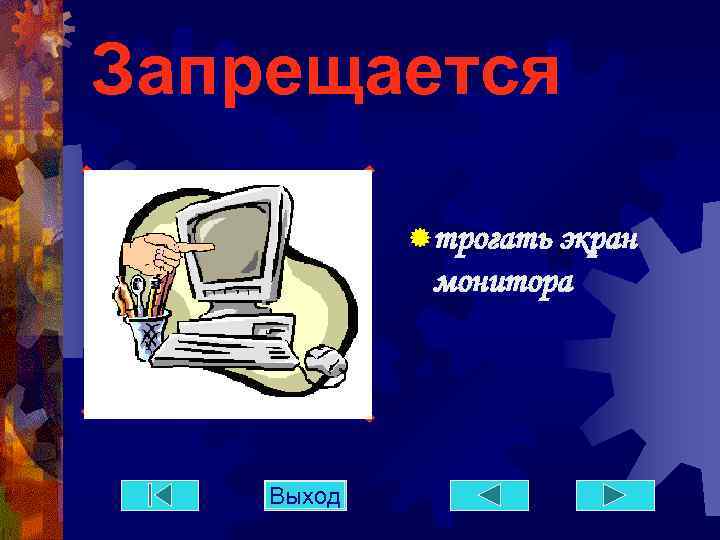 Запрещается

трогать экран монитора

Выход